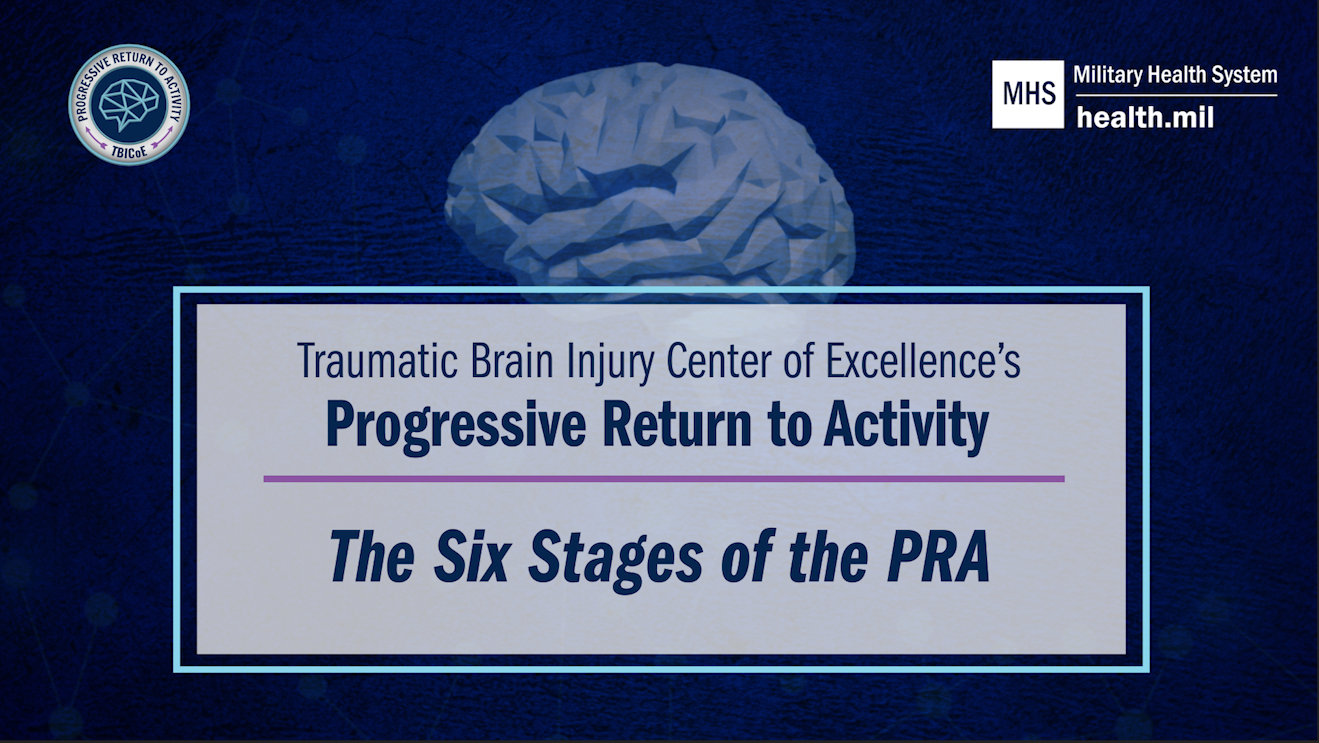 PROGRESSIVE RETURN TO ACTIVITY
TBICoE

MHS Military Health System
health.mil

Traumatic Brain Injury Center of Excellence's
Progressive Return to Activity

The Six Stages of the PRA